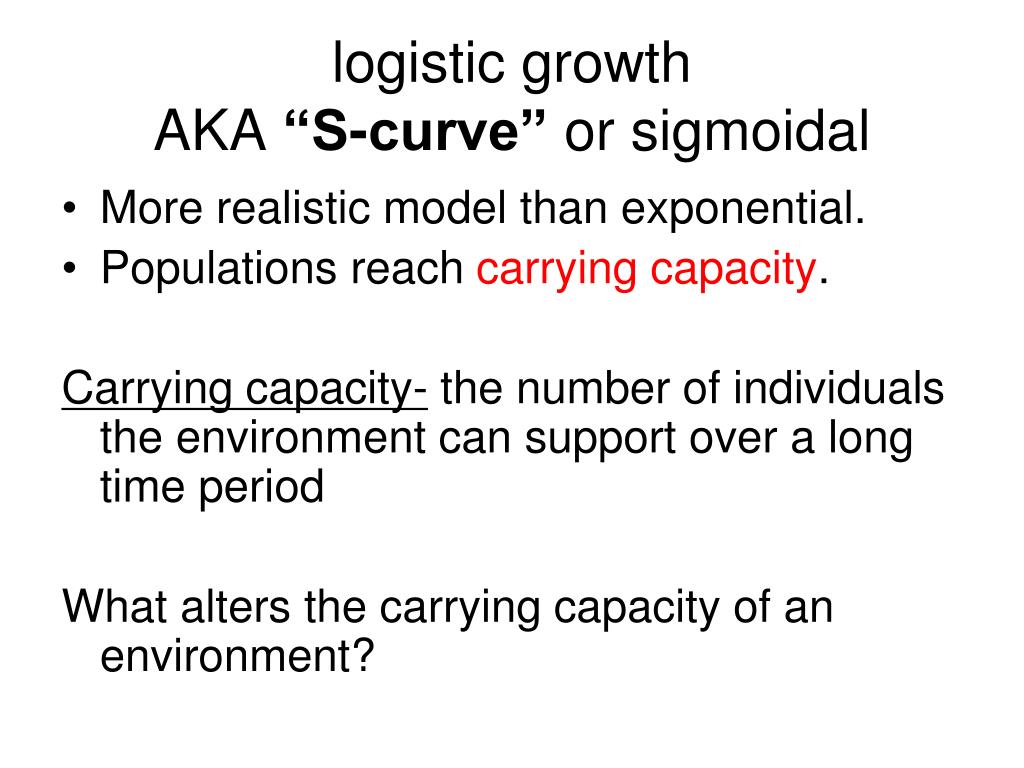 logistic growth
AKA “S-curve” or sigmoidal

• More realistic model than exponential.
• Populations reach carrying capacity.

Carrying capacity- the number of individuals the environment can support over a long time period

What alters the carrying capacity of an environment?